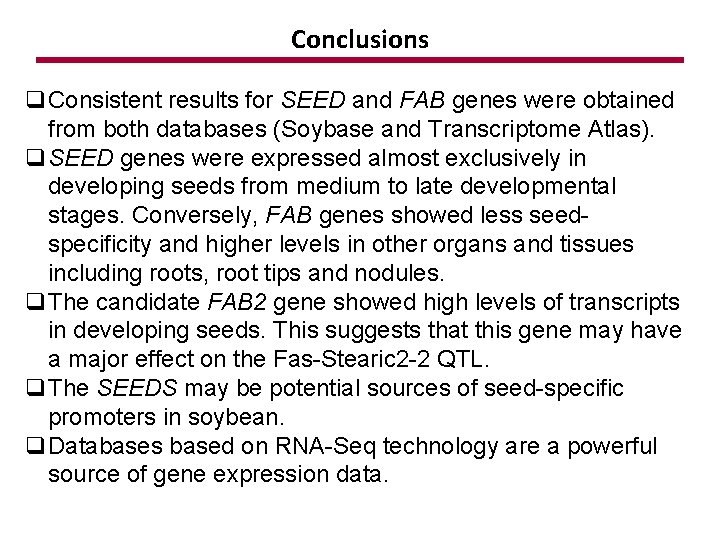 Conclusions

❑ Consistent results for SEED and FAB genes were obtained from both databases (Soybase and Transcriptome Atlas).

❑ SEED genes were expressed almost exclusively in developing seeds from medium to late developmental stages. Conversely, FAB genes showed less seed-specificity and higher levels in other organs and tissues including roots, root tips and nodules.

❑ The candidate FAB2 gene showed high levels of transcripts in developing seeds. This suggests that this gene may have a major effect on the Fas-Stearic2-2 QTL.

❑ The SEEDS may be potential sources of seed-specific promoters in soybean.

❑ Databases based on RNA-Seq technology are a powerful source of gene expression data.